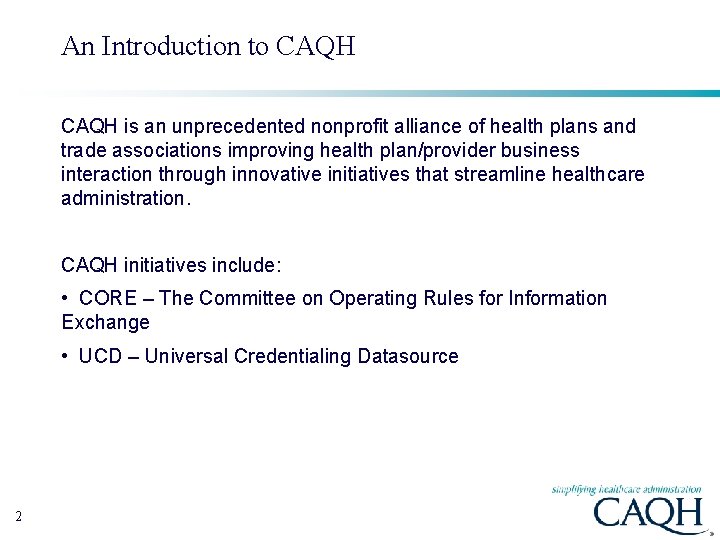 An Introduction to CAQH

CAQH is an unprecedented nonprofit alliance of health plans and trade associations improving health plan/provider business interaction through innovative initiatives that streamline healthcare administration.

CAQH initiatives include:

• CORE – The Committee on Operating Rules for Information Exchange

• UCD – Universal Credentialing Datasource

2

simplifying healthcare administration
CAQH